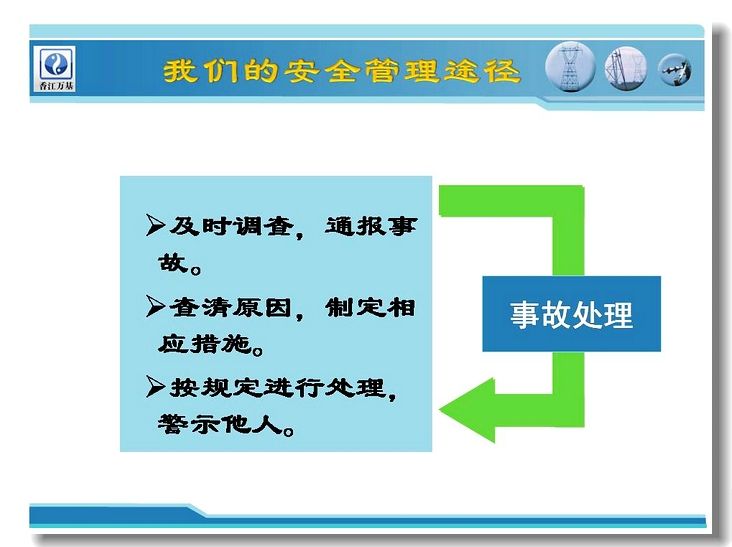 香江万基

我们的安全管理途径

➢及时调查，通报事故。

➢查清原因，制定相应措施。

➢按规定进行处理，警示他人。

事故处理